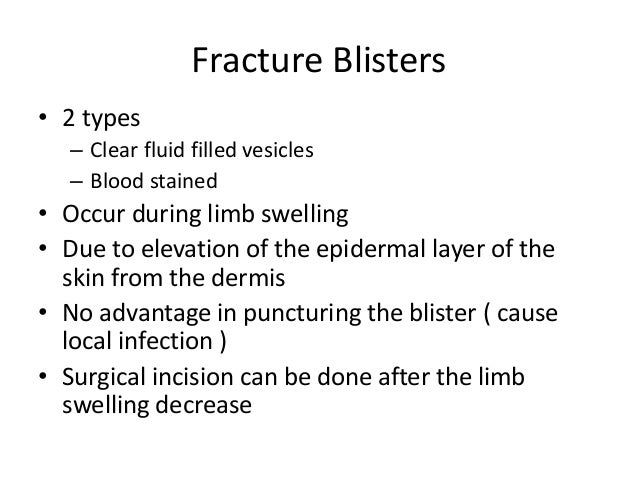 Fracture Blisters

• 2 types
  – Clear fluid filled vesicles
  – Blood stained
• Occur during limb swelling
• Due to elevation of the epidermal layer of the skin from the dermis
• No advantage in puncturing the blister ( cause local infection )
• Surgical incision can be done after the limb swelling decrease